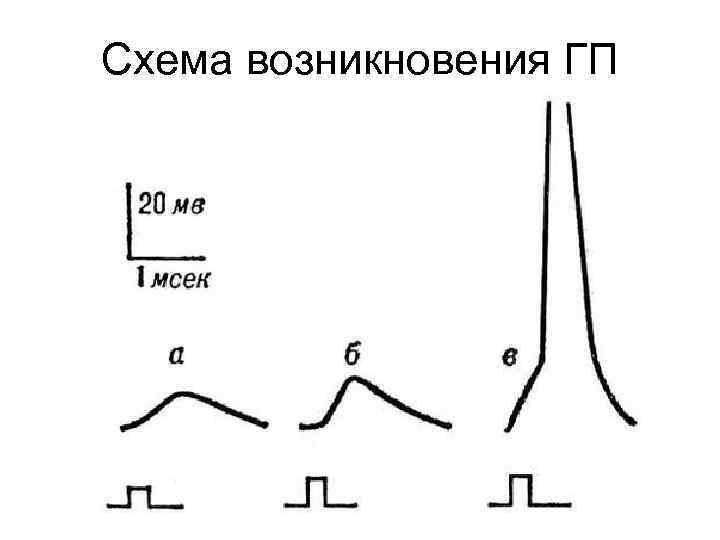 Схема возникновения ГП

20 мв

1 мсек

а

б

в